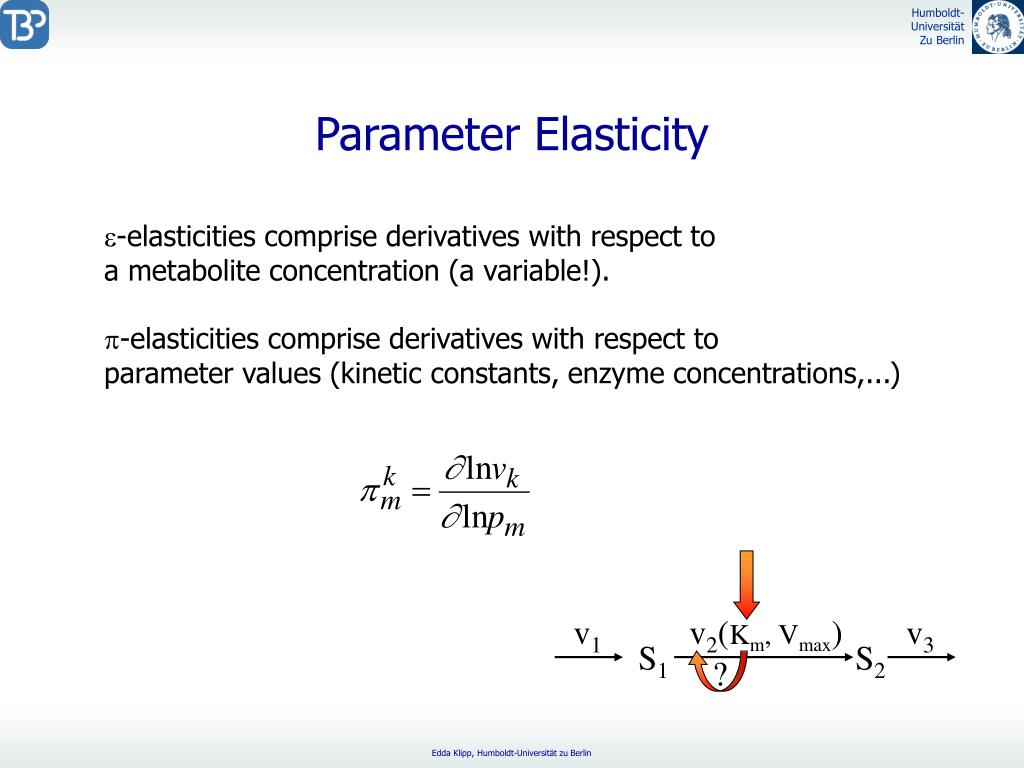 TBP

Humboldt-Universität Zu Berlin

Parameter Elasticity

$\varepsilon$-elasticities comprise derivatives with respect to a metabolite concentration (a variable!).

$\pi$-elasticities comprise derivatives with respect to parameter values (kinetic constants, enzyme concentrations,...)

$\pi_m^k = \frac{\partial \ln v_k}{\partial \ln p_m}$

$v_1$ $S_1$ $v_2(K_m, V_{max})$ ? $S_2$ $v_3$

Edda Klipp, Humboldt-Universität zu Berlin